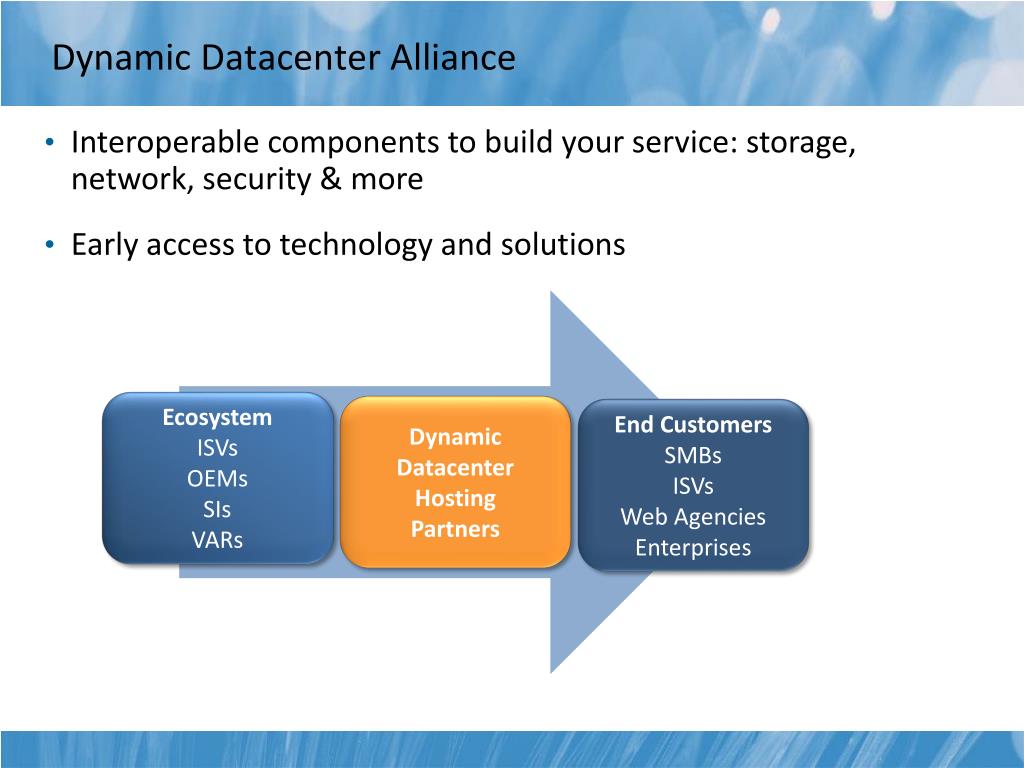 Dynamic Datacenter Alliance

• Interoperable components to build your service: storage, network, security & more

• Early access to technology and solutions

Ecosystem
ISVs
OEMs
SIs
VARs

Dynamic Datacenter Hosting Partners

End Customers
SMBs
ISVs
Web Agencies
Enterprises